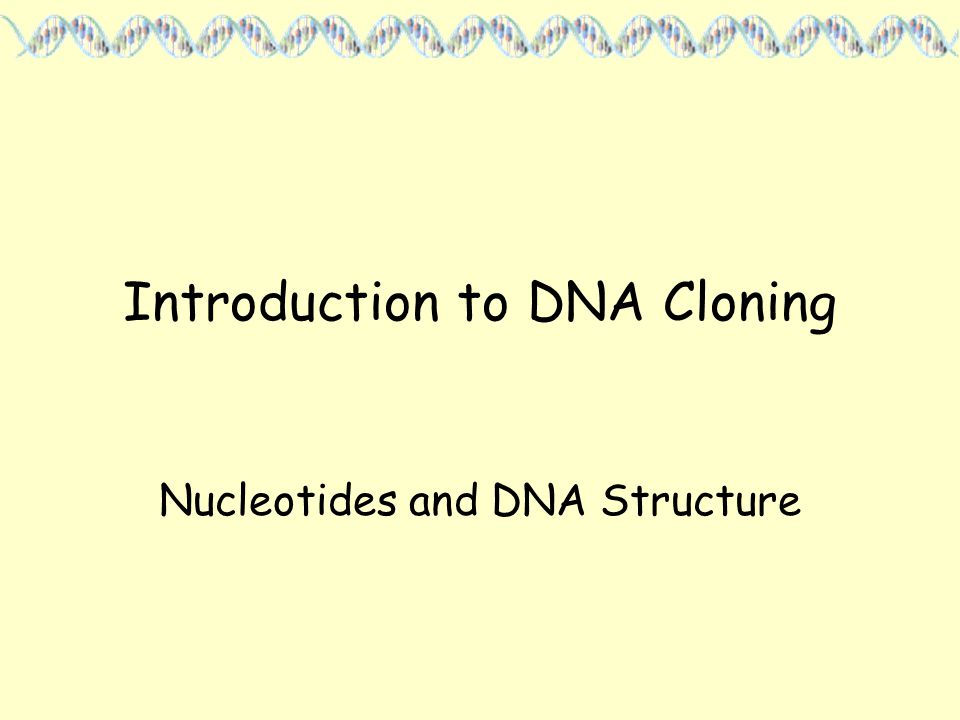 Introduction to DNA Cloning

Nucleotides and DNA Structure